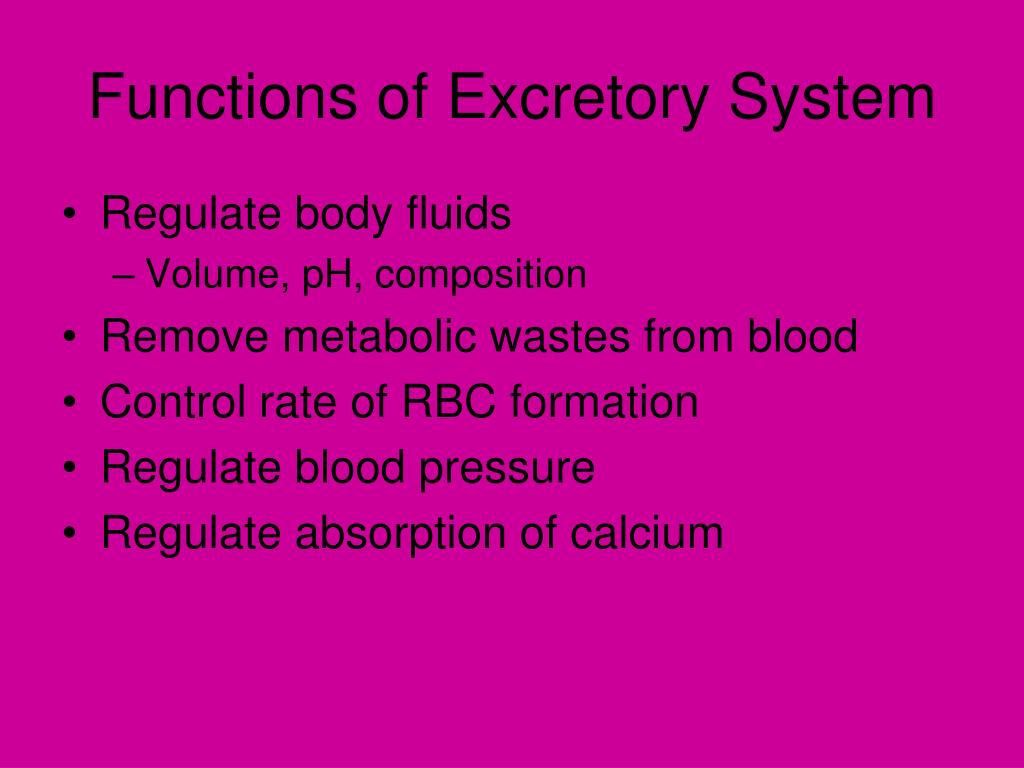 Functions of Excretory System

• Regulate body fluids
– Volume, pH, composition
• Remove metabolic wastes from blood
• Control rate of RBC formation
• Regulate blood pressure
• Regulate absorption of calcium